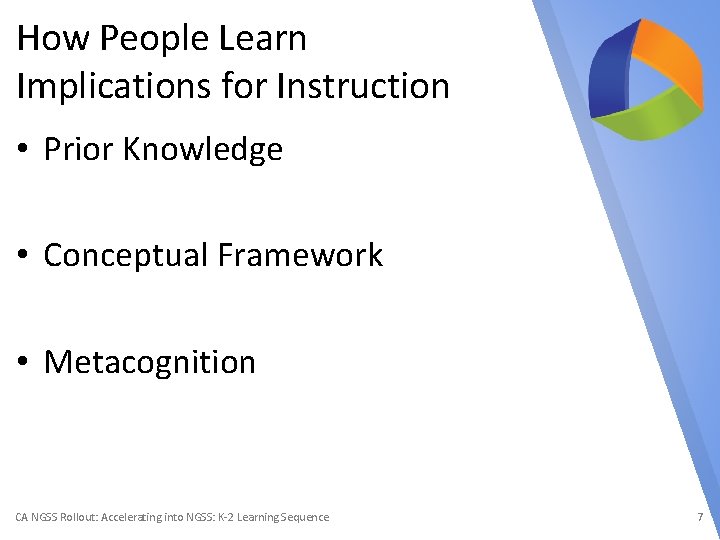 How People Learn
Implications for Instruction

• Prior Knowledge

• Conceptual Framework

• Metacognition

CA NGSS Rollout: Accelerating into NGSS: K-2 Learning Sequence

7